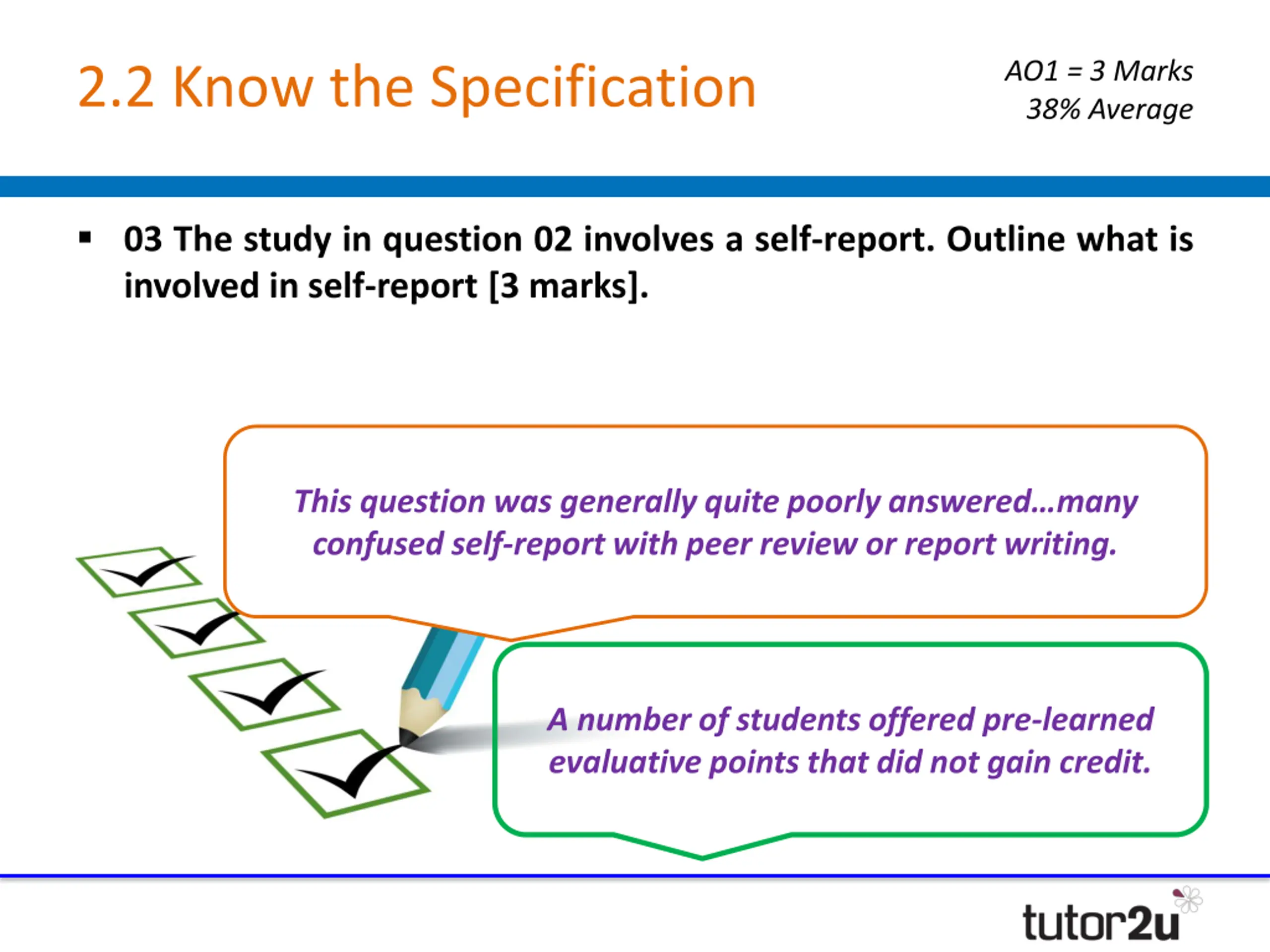 2.2 Know the Specification

AO1 = 3 Marks
38% Average

▪ 03 The study in question 02 involves a self-report. Outline what is involved in self-report [3 marks].

This question was generally quite poorly answered…many confused self-report with peer review or report writing.

A number of students offered pre-learned evaluative points that did not gain credit.

tutor2u